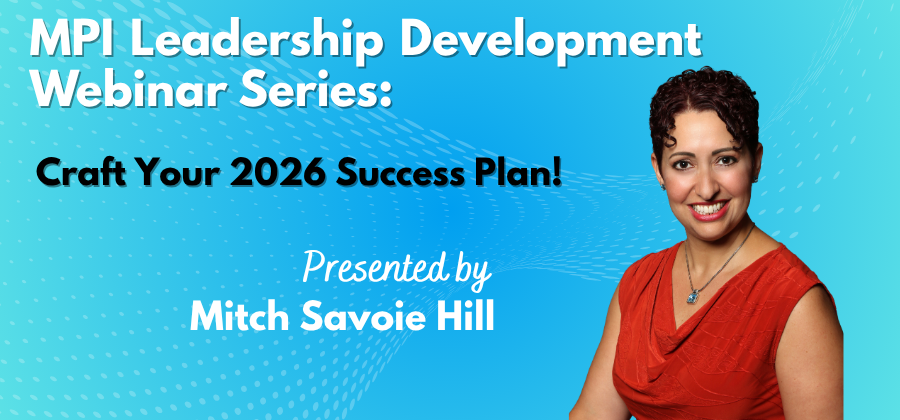 MPI Leadership Development Webinar Series:

Craft Your 2026 Success Plan!

Presented by
Mitch Savoie Hill